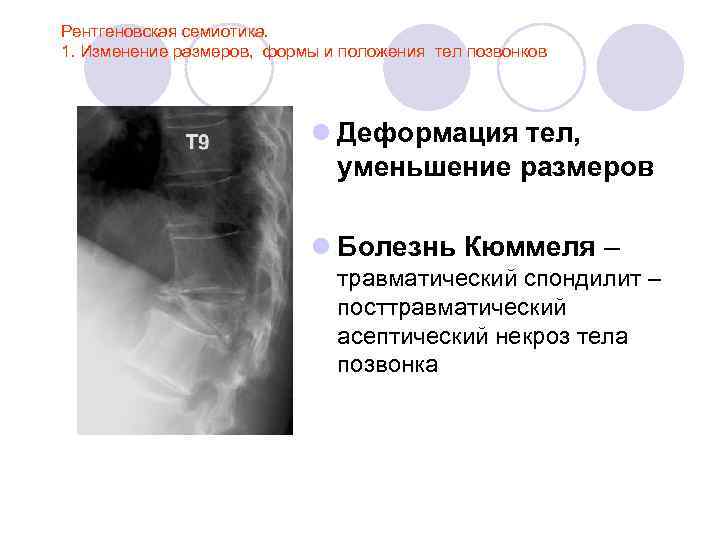 Рентгеновская семиотика.
1. Изменение размеров, формы и положения тел позвонков

T9

Деформация тел, уменьшение размеров

Болезнь Кюммеля – травматический спондилит – посттравматический асептический некроз тела позвонка